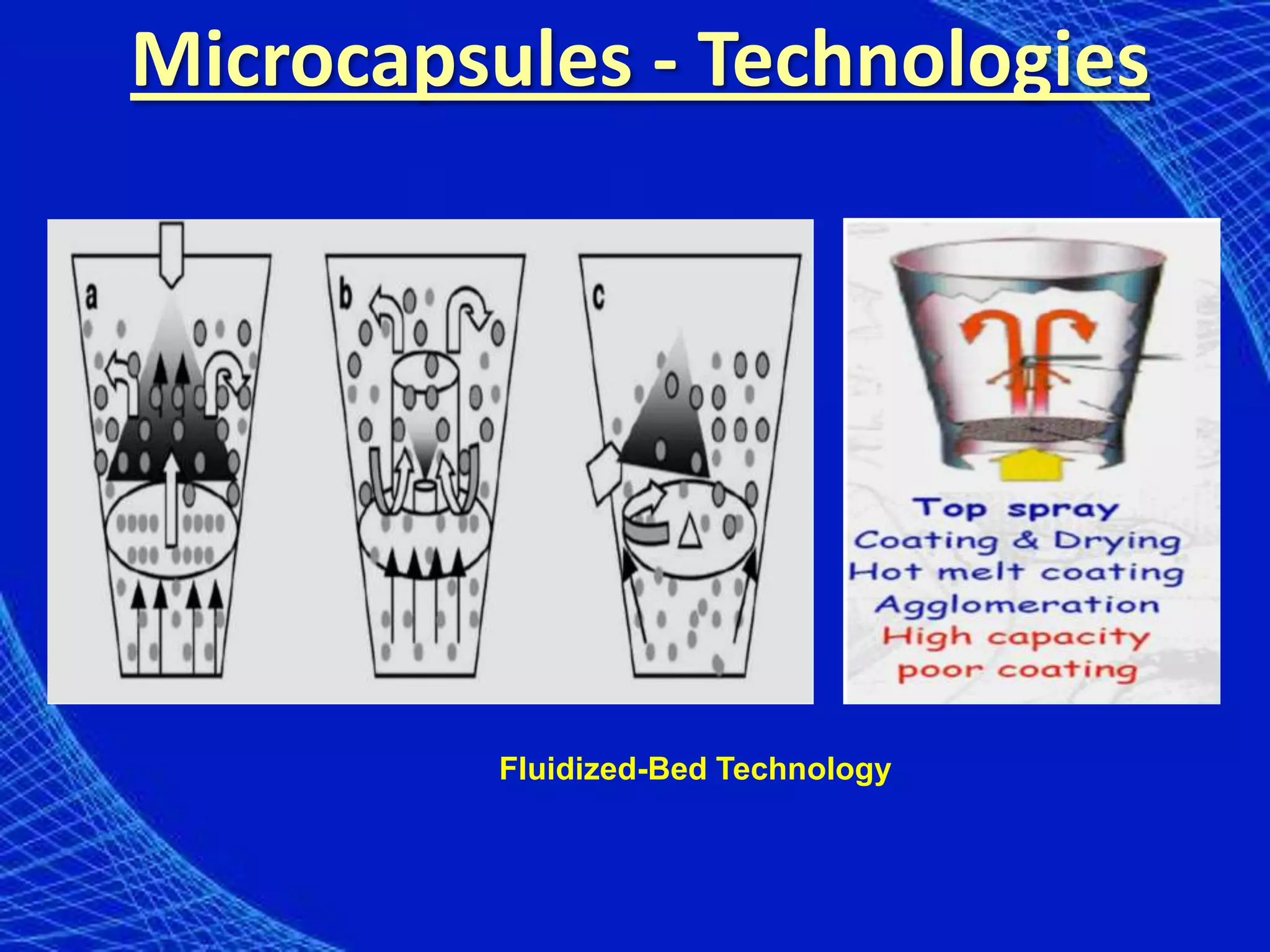 Microcapsules - Technologies

a

b

c

Top spray
Coating & Drying
Hot melt coating
Agglomeration
High capacity
poor coating

Fluidized-Bed Technology